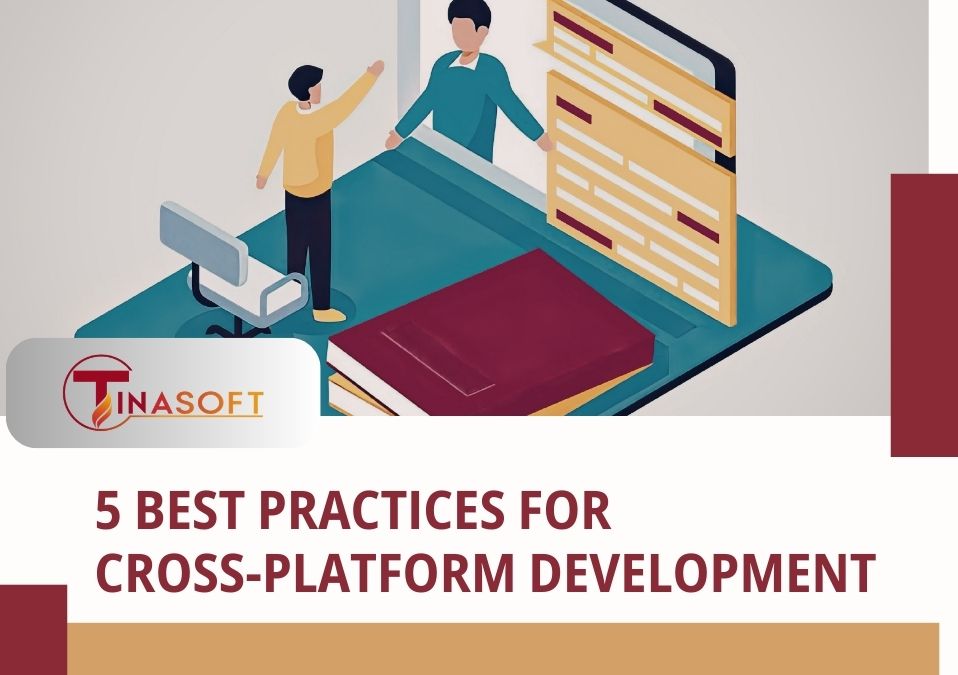 TINASOFT

5 BEST PRACTICES FOR CROSS-PLATFORM DEVELOPMENT